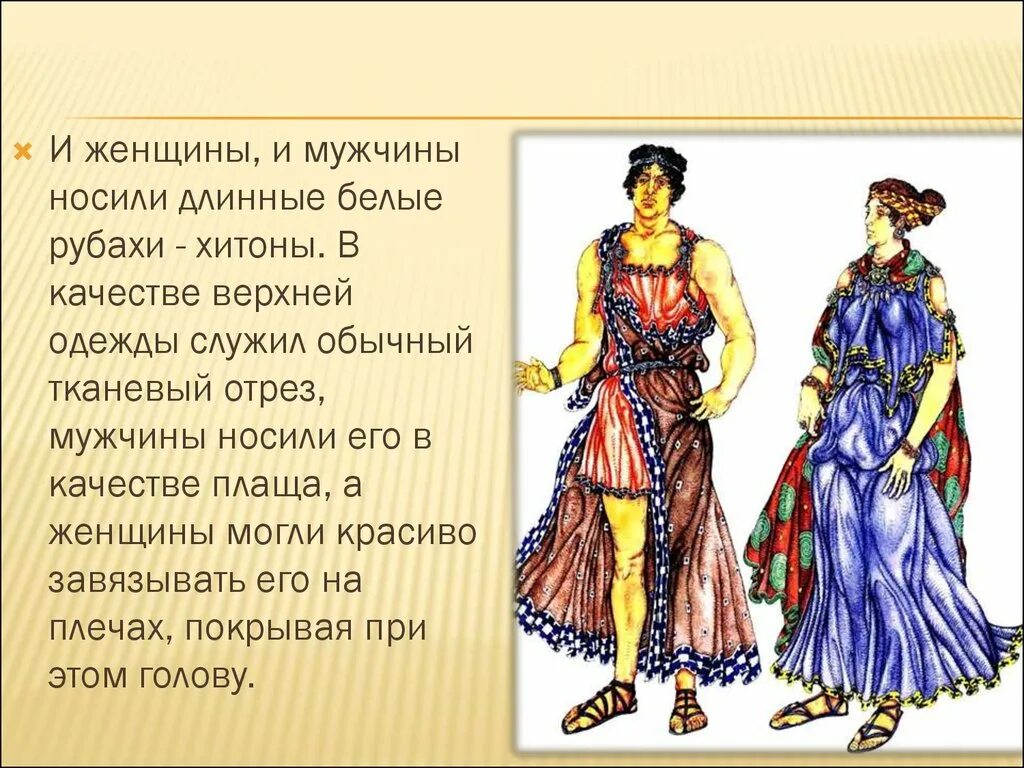 И женщины, и мужчины носили длинные белые рубахи - хитоны. В качестве верхней одежды служил обычный тканевый отрез, мужчины носили его в качестве плаща, а женщины могли красиво завязывать его на плечах, покрывая при этом голову.